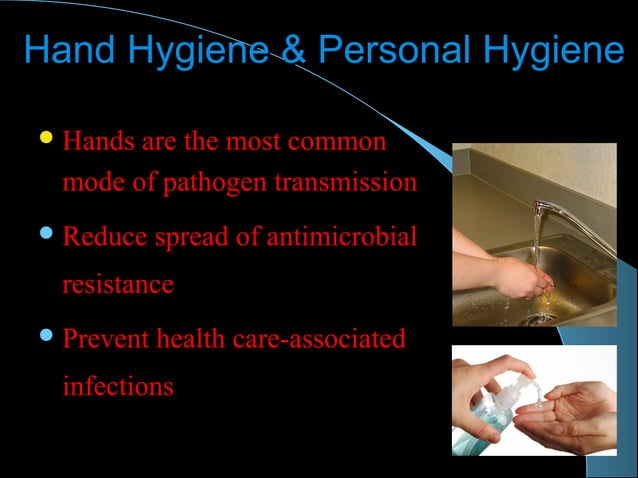 Hand Hygiene & Personal Hygiene

- Hands are the most common mode of pathogen transmission
- Reduce spread of antimicrobial resistance
- Prevent health care-associated infections